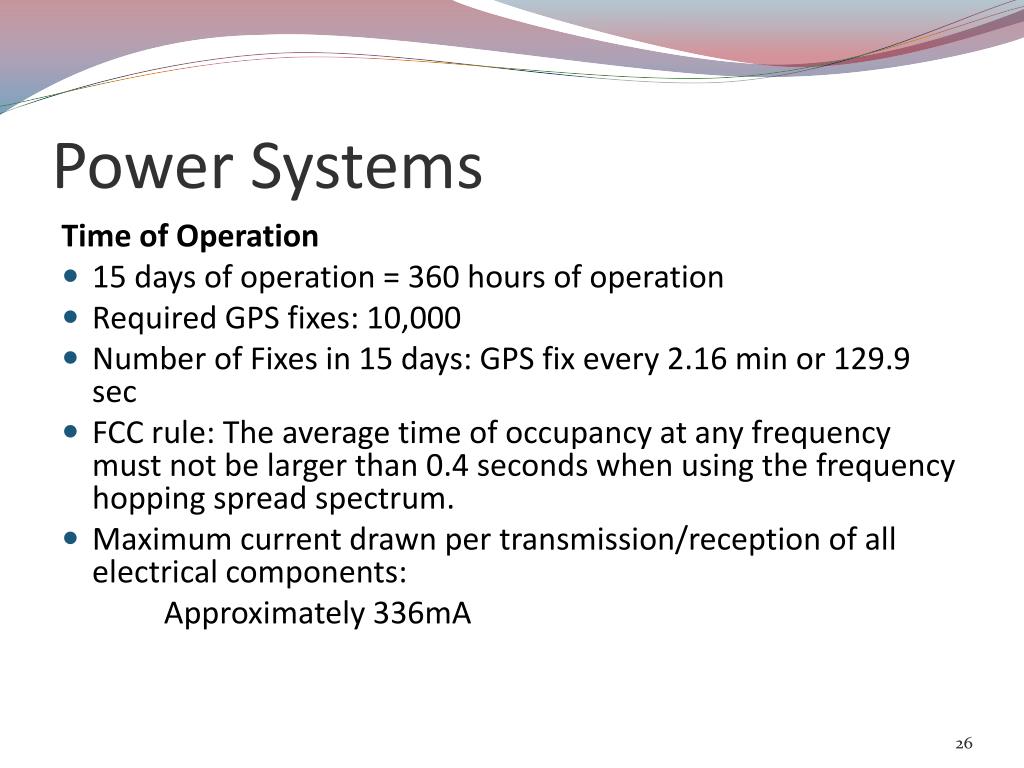 Power Systems

Time of Operation

- 15 days of operation = 360 hours of operation
- Required GPS fixes: 10,000
- Number of Fixes in 15 days: GPS fix every 2.16 min or 129.9 sec
- FCC rule: The average time of occupancy at any frequency must not be larger than 0.4 seconds when using the frequency hopping spread spectrum.
- Maximum current drawn per transmission/reception of all electrical components:

Approximately 336mA

26